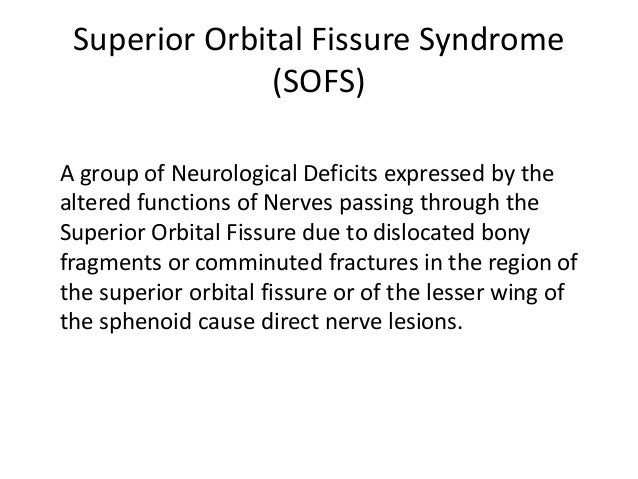 Superior Orbital Fissure Syndrome (SOFS)

A group of Neurological Deficits expressed by the altered functions of Nerves passing through the Superior Orbital Fissure due to dislocated bony fragments or comminuted fractures in the region of the superior orbital fissure or of the lesser wing of the sphenoid cause direct nerve lesions.